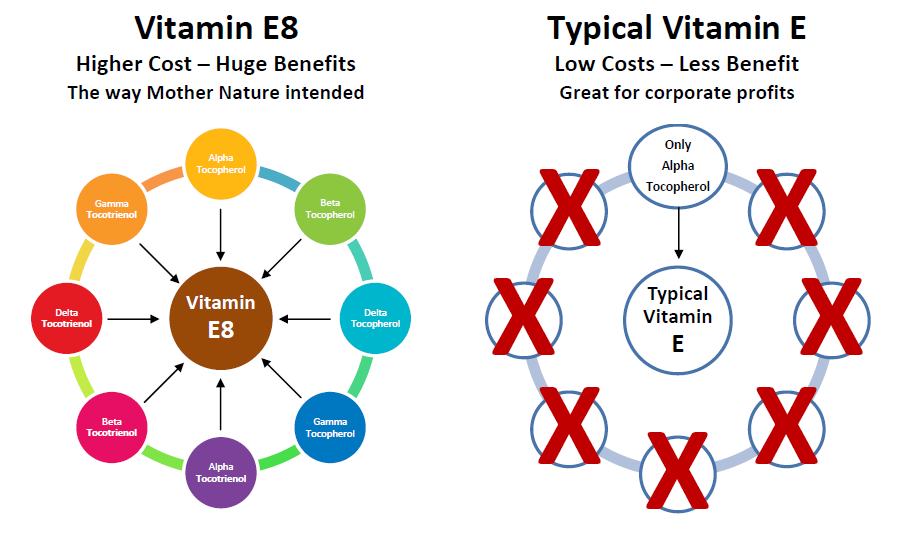 Vitamin E8
Higher Cost – Huge Benefits
The way Mother Nature intended

Alpha Tocopherol
Beta Tocopherol
Delta Tocopherol
Gamma Tocopherol
Alpha Tocotrienol
Beta Tocotrienol
Delta Tocotrienol
Gamma Tocotrienol

Vitamin E8

Typical Vitamin E
Low Costs – Less Benefit
Great for corporate profits

Only Alpha Tocopherol

X X X X X X X

Typical Vitamin E